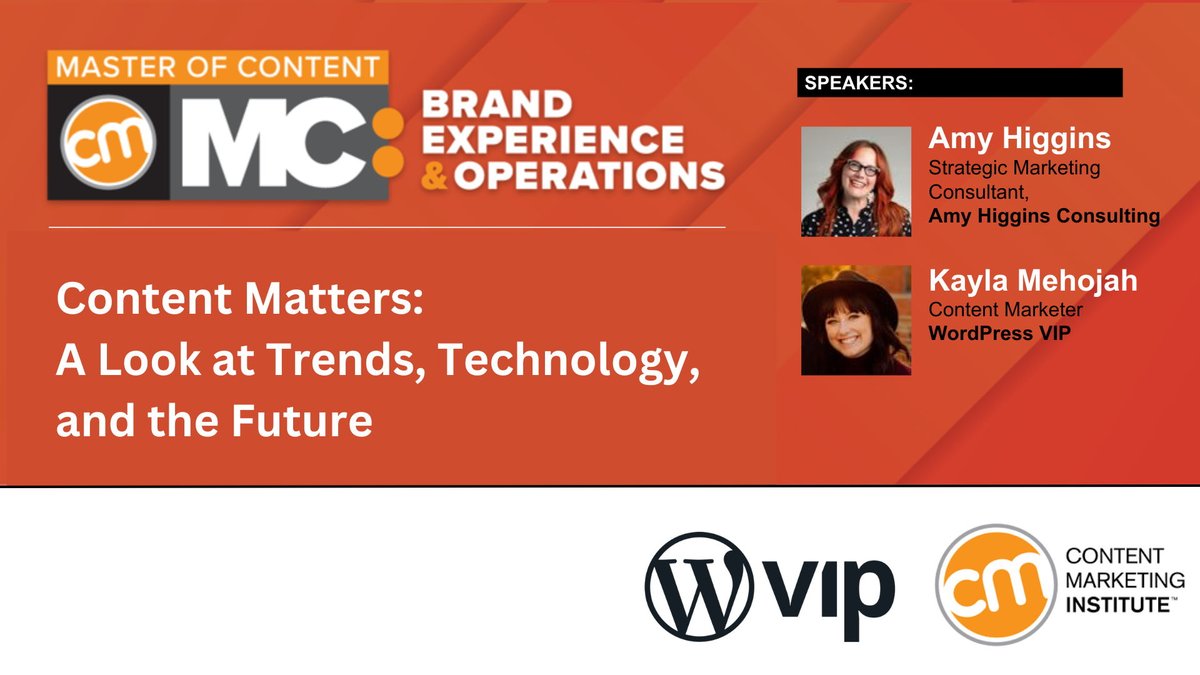 MASTER OF CONTENT

cm MC: BRAND EXPERIENCE & OPERATIONS

Content Matters: A Look at Trends, Technology, and the Future

SPEAKERS:

Amy Higgins
Strategic Marketing Consultant,
Amy Higgins Consulting

Kayla Mehojah
Content Marketer
WordPress VIP

W vip

cm CONTENT MARKETING INSTITUTE™